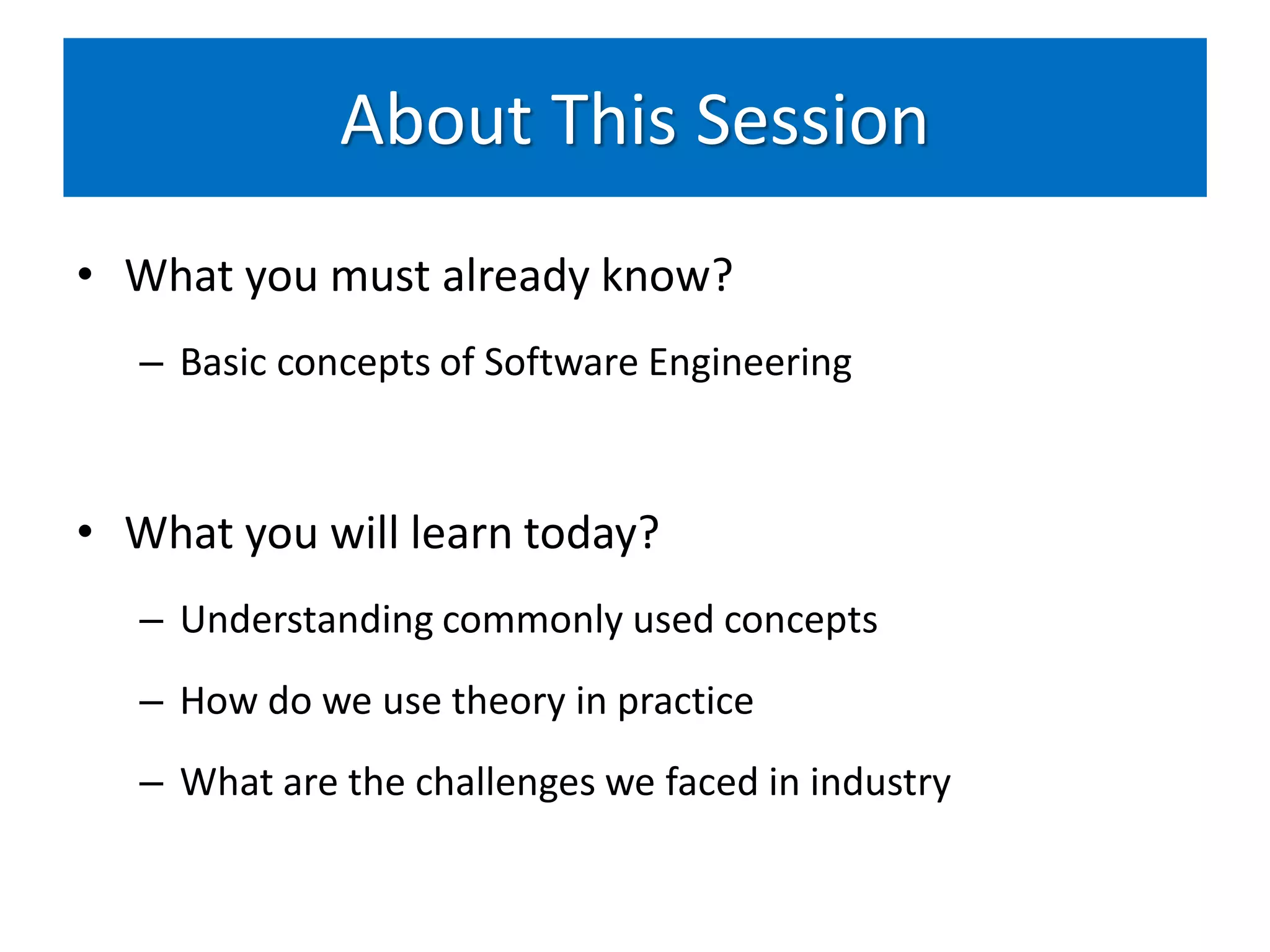 About This Session

• What you must already know?

– Basic concepts of Software Engineering

• What you will learn today?

– Understanding commonly used concepts

– How do we use theory in practice

– What are the challenges we faced in industry